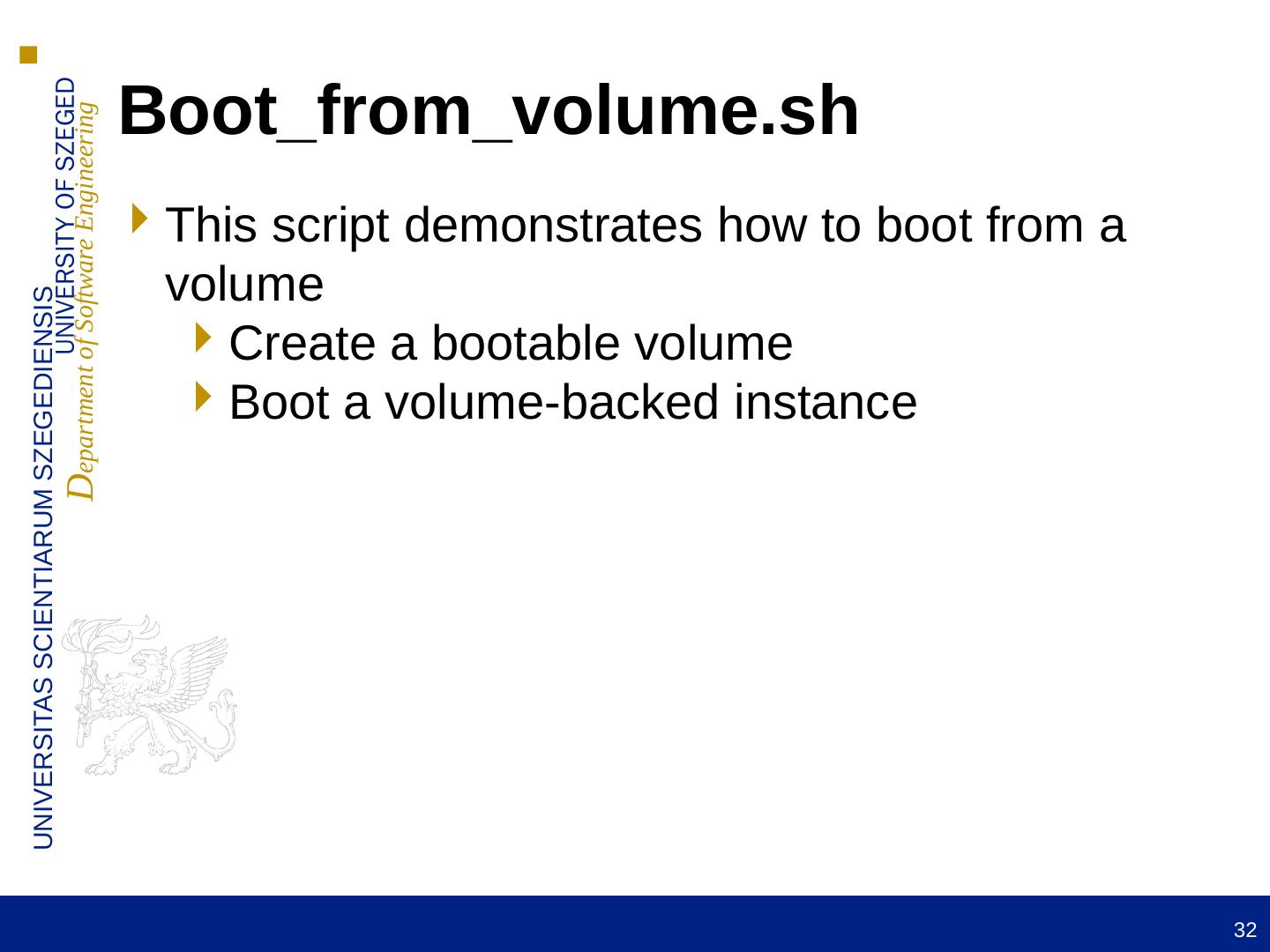 UNIVERSITAS SCIENTIARUM SZEGEDIENSIS
UNIVERSITY OF SZEGED
Department of Software Engineering

Boot_from_volume.sh

This script demonstrates how to boot from a volume

Create a bootable volume

Boot a volume-backed instance

32